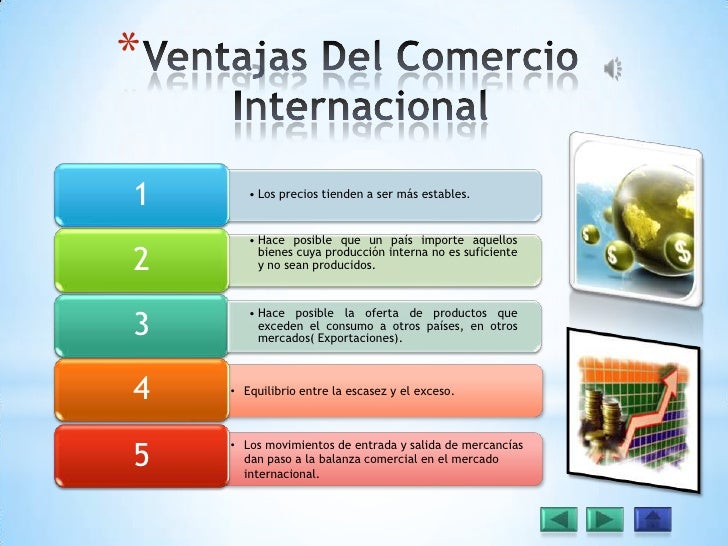 *Ventajas Del Comercio Internacional

1

• Los precios tienden a ser más estables.

2

• Hace posible que un país importe aquellos bienes cuya producción interna no es suficiente y no sean producidos.

3

• Hace posible la oferta de productos que exceden el consumo a otros países, en otros mercados( Exportaciones).

4

• Equilibrio entre la escasez y el exceso.

5

• Los movimientos de entrada y salida de mercancías dan paso a la balanza comercial en el mercado internacional.